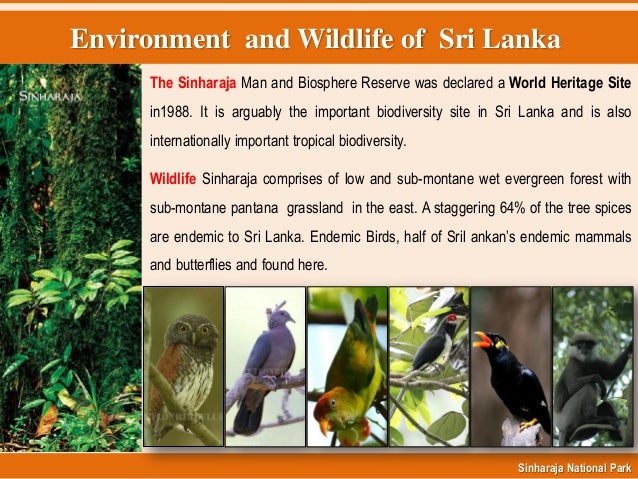 Environment and Wildlife of Sri Lanka

SINHARAJA

The Sinharaja Man and Biosphere Reserve was declared a World Heritage Site in1988. It is arguably the important biodiversity site in Sri Lanka and is also internationally important tropical biodiversity.

Wildlife Sinharaja comprises of low and sub-montane wet evergreen forest with sub-montane pantana grassland in the east. A staggering 64% of the tree spices are endemic to Sri Lanka. Endemic Birds, half of Sril ankan's endemic mammals and butterflies and found here.

Sinharaja National Park